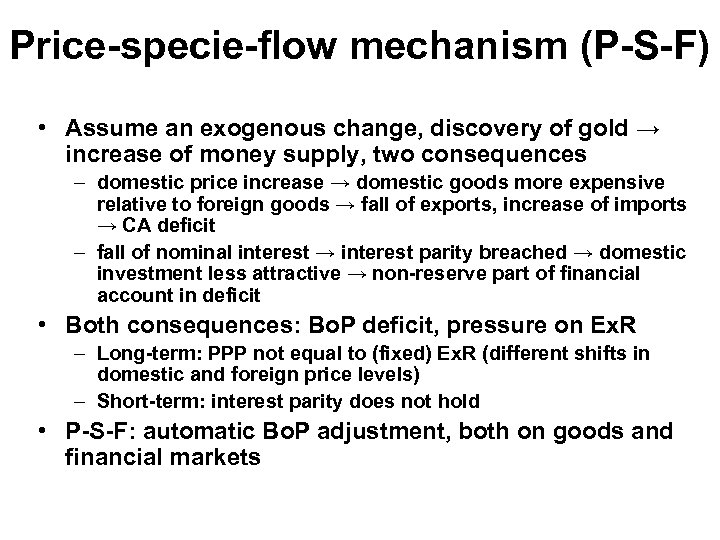 Price-specie-flow mechanism (P-S-F)

• Assume an exogenous change, discovery of gold → increase of money supply, two consequences
– domestic price increase → domestic goods more expensive relative to foreign goods → fall of exports, increase of imports → CA deficit
– fall of nominal interest → interest parity breached → domestic investment less attractive → non-reserve part of financial account in deficit

• Both consequences: BoP deficit, pressure on ExR
– Long-term: PPP not equal to (fixed) ExR (different shifts in domestic and foreign price levels)
– Short-term: interest parity does not hold

• P-S-F: automatic BoP adjustment, both on goods and financial markets